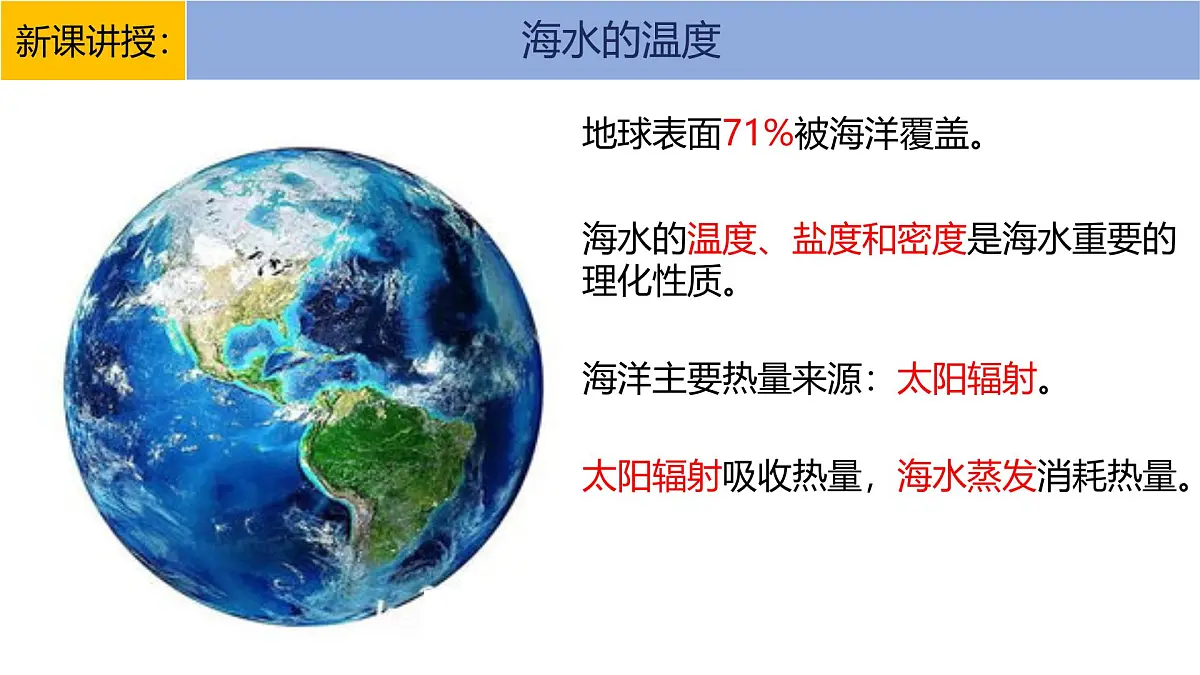 新课讲授：

海水的温度

地球表面71%被海洋覆盖。

海水的温度、盐度和密度是海水重要的理化性质。

海洋主要热量来源：太阳辐射。

太阳辐射吸收热量，海水蒸发消耗热量。